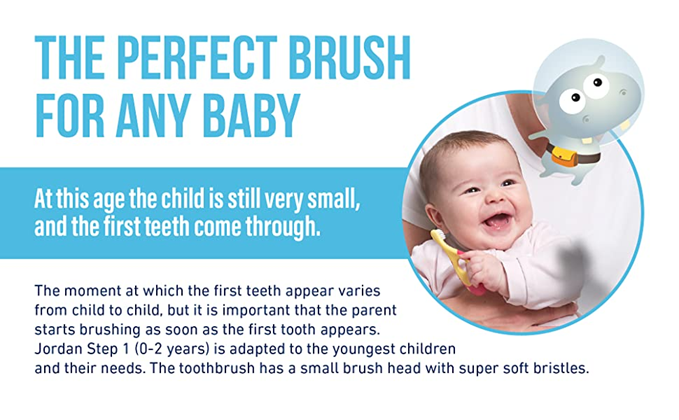 THE PERFECT BRUSH FOR ANY BABY

At this age the child is still very small, and the first teeth come through.

The moment at which the first teeth appear varies from child to child, but it is important that the parent starts brushing as soon as the first tooth appears. Jordan Step 1 (0-2 years) is adapted to the youngest children and their needs. The toothbrush has a small brush head with super soft bristles.